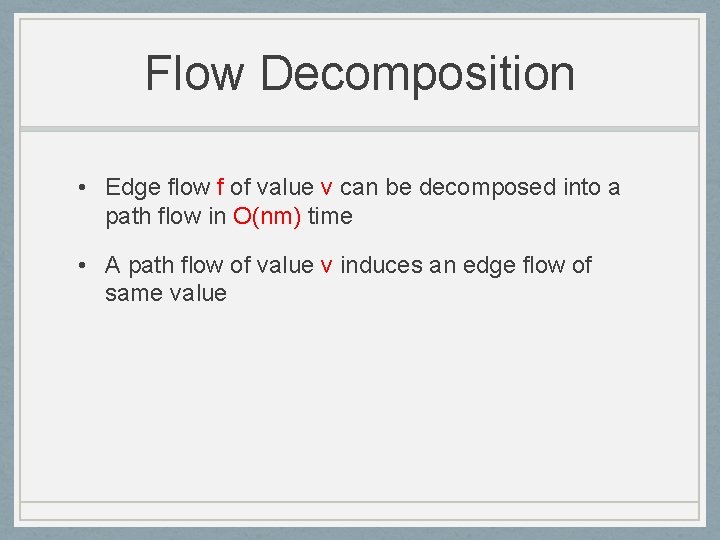 Flow Decomposition

• Edge flow f of value v can be decomposed into a path flow in O(nm) time

• A path flow of value v induces an edge flow of same value